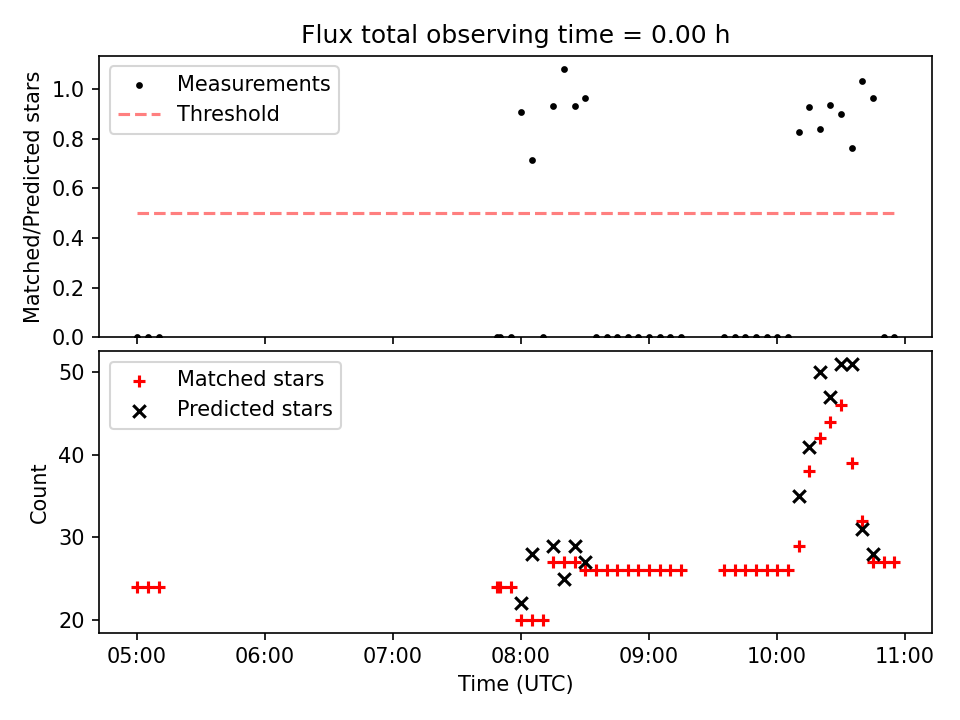 Flux total observing time = 0.00 h

Measurements
Threshold

Matched/Predicted stars

1.0
0.8
0.6
0.4
0.2
0.0

Matched stars
Predicted stars

Count

50
40
30
20

05:00
06:00
07:00
08:00
09:00
10:00
11:00

Time (UTC)